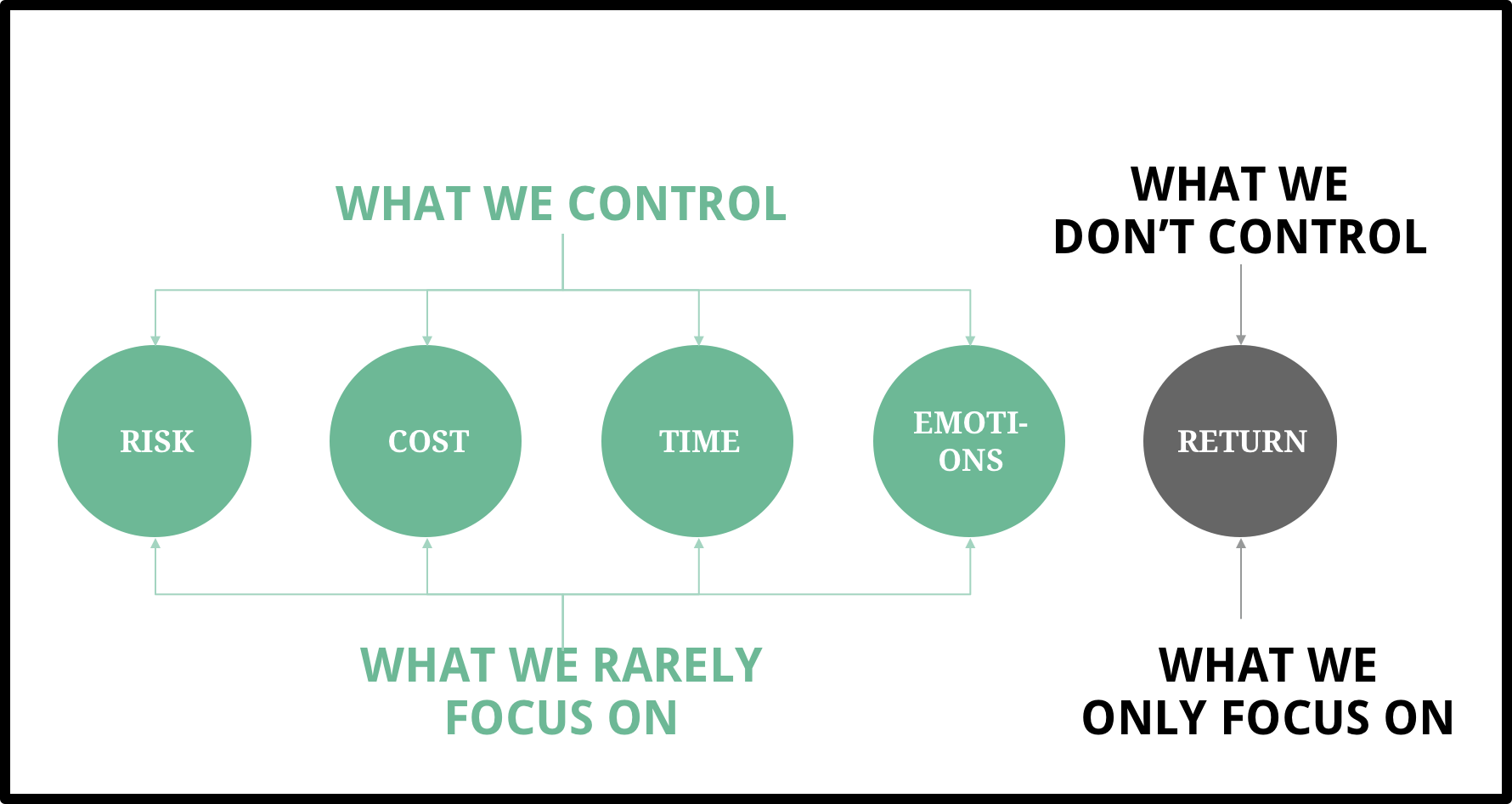 WHAT WE CONTROL

WHAT WE DON'T CONTROL

RISK

COST

TIME

EMOTIONS

RETURN

WHAT WE RARELY FOCUS ON

WHAT WE ONLY FOCUS ON